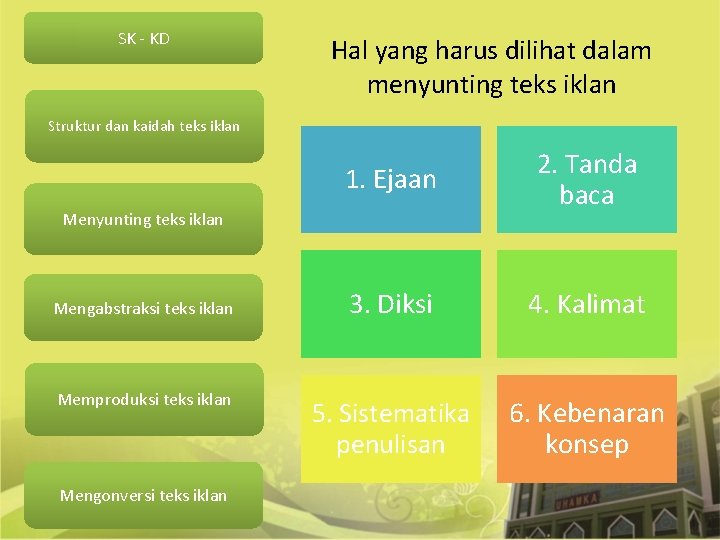 SK - KD

Struktur dan kaidah teks iklan

Menyunting teks iklan

Mengabstraksi teks iklan

Memproduksi teks iklan

Mengonversi teks iklan

Hal yang harus dilihat dalam menyunting teks iklan

1. Ejaan

2. Tanda baca

3. Diksi

4. Kalimat

5. Sistematika penulisan

6. Kebenaran konsep

UHAMKA